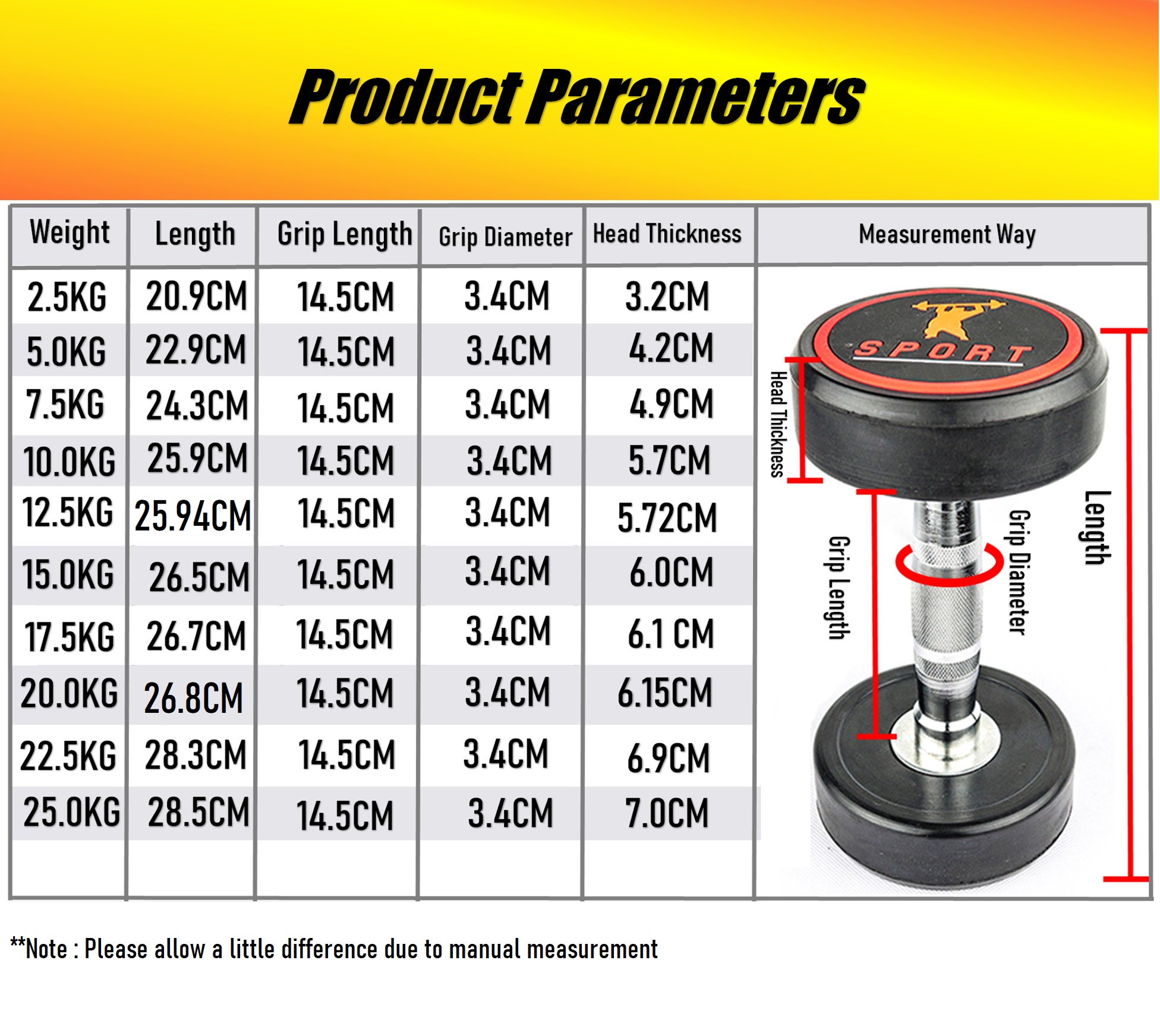 Product Parameters

| Weight | Length | Grip Length | Grip Diameter | Head Thickness | Measurement Way |
|---|---|---|---|---|---|
| 2.5KG | 20.9CM | 14.5CM | 3.4CM | 3.2CM | |
| 5.0KG | 22.9CM | 14.5CM | 3.4CM | 4.2CM | |
| 7.5KG | 24.3CM | 14.5CM | 3.4CM | 4.9CM | |
| 10.0KG | 25.9CM | 14.5CM | 3.4CM | 5.7CM | |
| 12.5KG | 25.94CM | 14.5CM | 3.4CM | 5.72CM | |
| 15.0KG | 26.5CM | 14.5CM | 3.4CM | 6.0CM | |
| 17.5KG | 26.7CM | 14.5CM | 3.4CM | 6.1 CM | |
| 20.0KG | 26.8CM | 14.5CM | 3.4CM | 6.15CM | |
| 22.5KG | 28.3CM | 14.5CM | 3.4CM | 6.9CM | |
| 25.0KG | 28.5CM | 14.5CM | 3.4CM | 7.0CM | |

SPORT

Head Thickness

Grip Length

Grip Diameter

Length

**Note : Please allow a little difference due to manual measurement